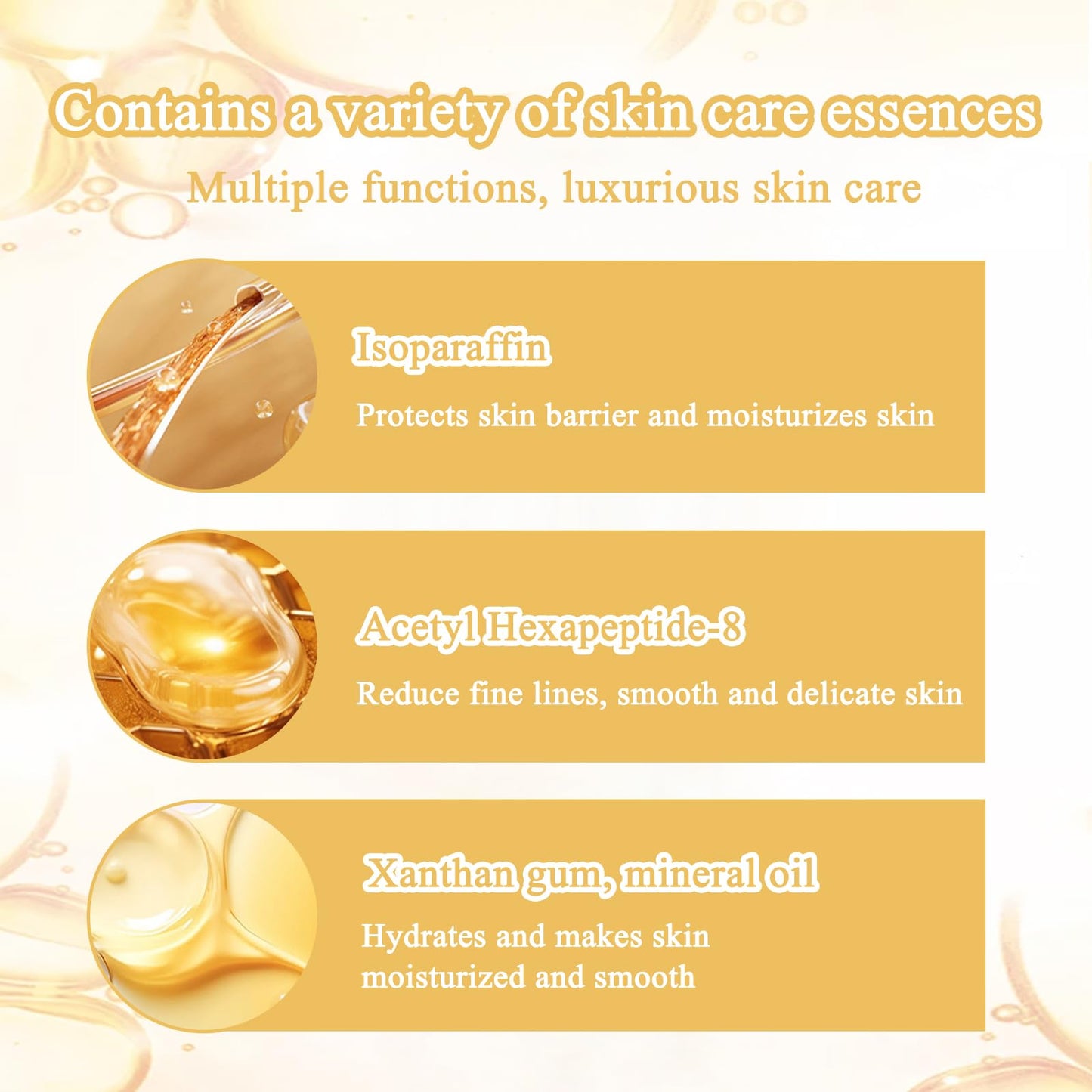 Contains a variety of skin care essences

Multiple functions, luxurious skin care

Isoparaffin

Protects skin barrier and moisturizes skin

Acetyl Hexapeptide-8

Reduce fine lines, smooth and delicate skin

Xanthan gum, mineral oil

Hydrates and makes skin moisturized and smooth